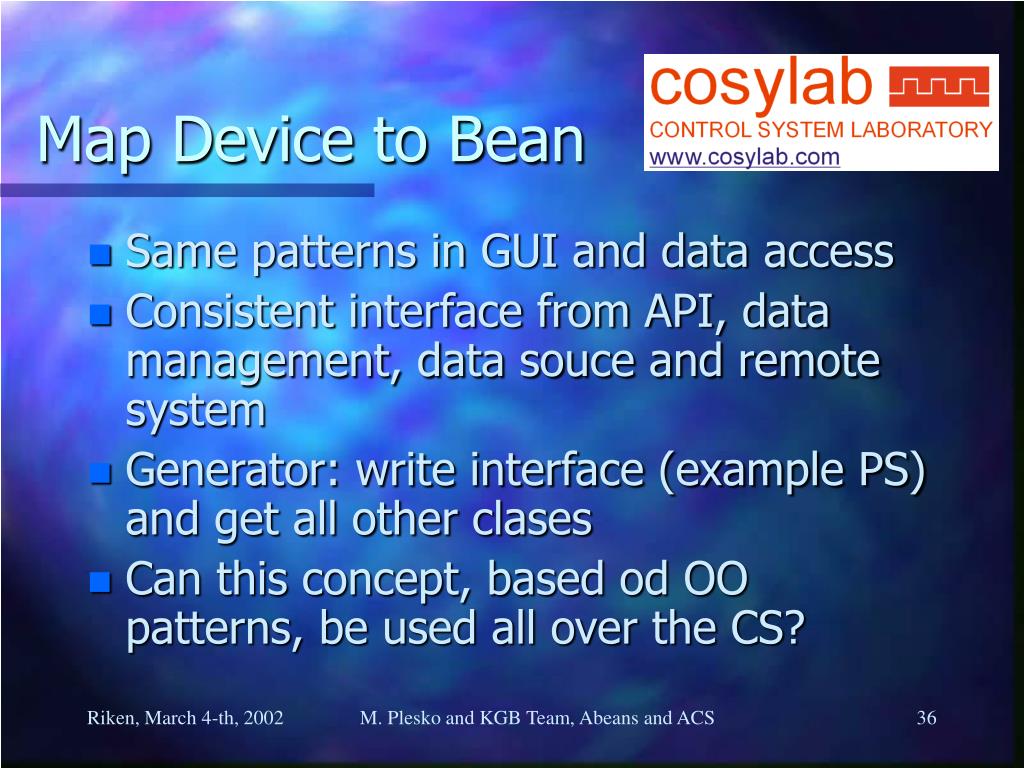 Map Device to Bean

cosylab
CONTROL SYSTEM LABORATORY
www.cosylab.com

- Same patterns in GUI and data access
- Consistent interface from API, data management, data souce and remote system
- Generator: write interface (example PS) and get all other clases
- Can this concept, based od OO patterns, be used all over the CS?

Riken, March 4-th, 2002 M. Plesko and KGB Team, Abeans and ACS 36